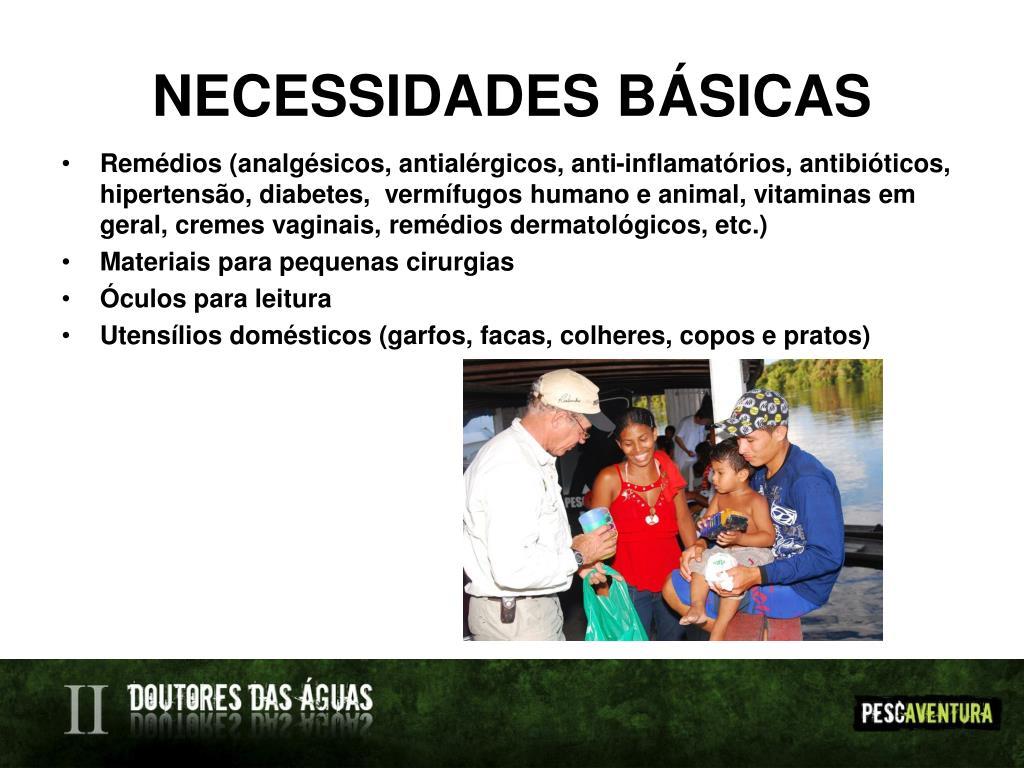 NECESSIDADES BÁSICAS

• Remédios (analgésicos, antialérgicos, anti-inflamatórios, antibióticos, hipertensão, diabetes, vermífugos humano e animal, vitaminas em geral, cremes vaginais, remédios dermatológicos, etc.)
• Materiais para pequenas cirurgias
• Óculos para leitura
• Utensílios domésticos (garfos, facas, colheres, copos e pratos)

II DOUTORES DAS ÁGUAS

PESCAVENTURA